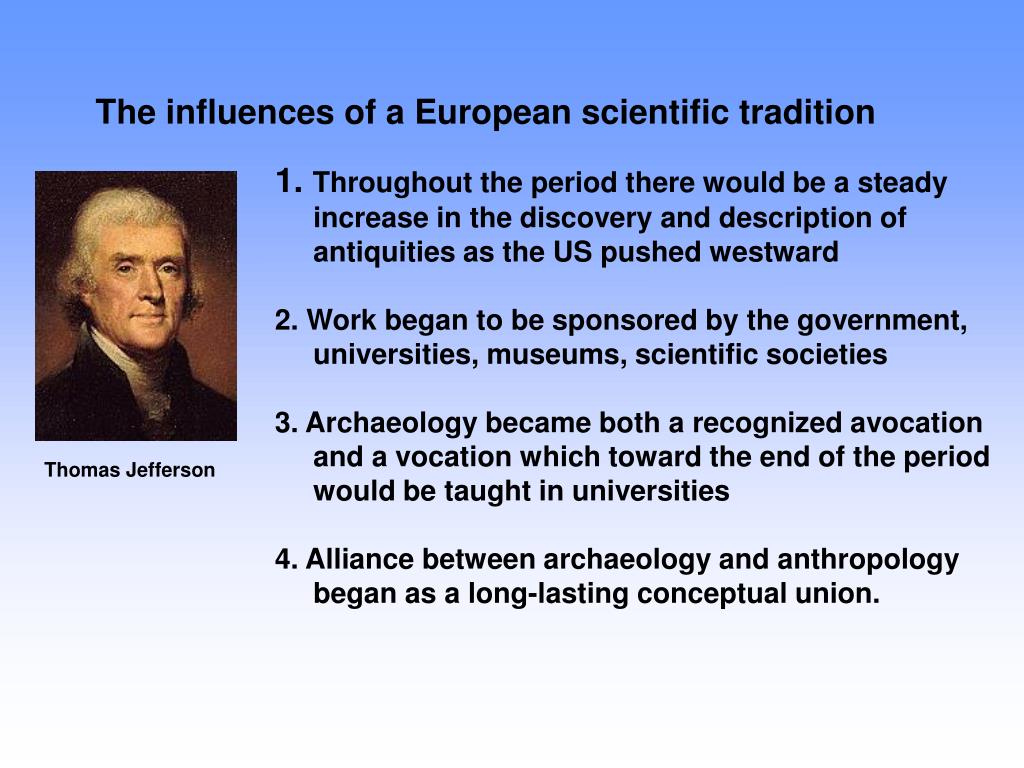 The influences of a European scientific tradition

Thomas Jefferson

1. Throughout the period there would be a steady increase in the discovery and description of antiquities as the US pushed westward

2. Work began to be sponsored by the government, universities, museums, scientific societies

3. Archaeology became both a recognized avocation and a vocation which toward the end of the period would be taught in universities

4. Alliance between archaeology and anthropology began as a long-lasting conceptual union.